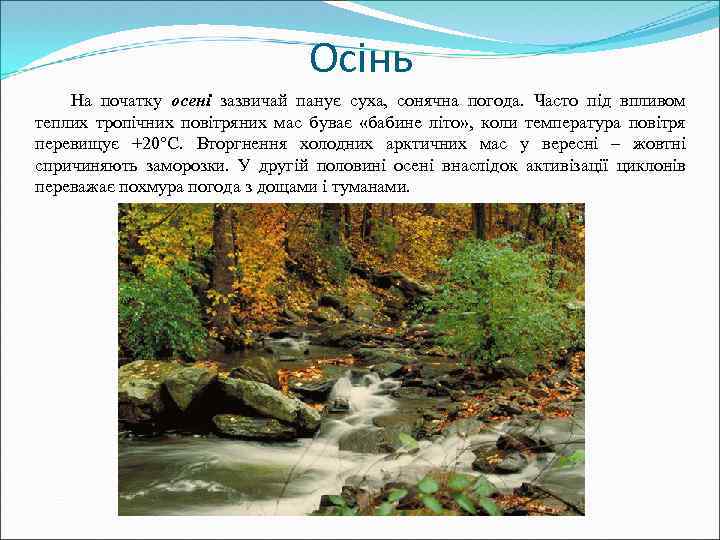 Осінь

На початку осені зазвичай панує суха, сонячна погода. Часто під впливом теплих тропічних повітряних мас буває «бабине літо», коли температура повітря перевищує +20°С. Вторгнення холодних арктичних мас у вересні – жовтні спричиняють заморозки. У другій половині осені внаслідок активізації циклонів переважає похмура погода з дощами і туманами.